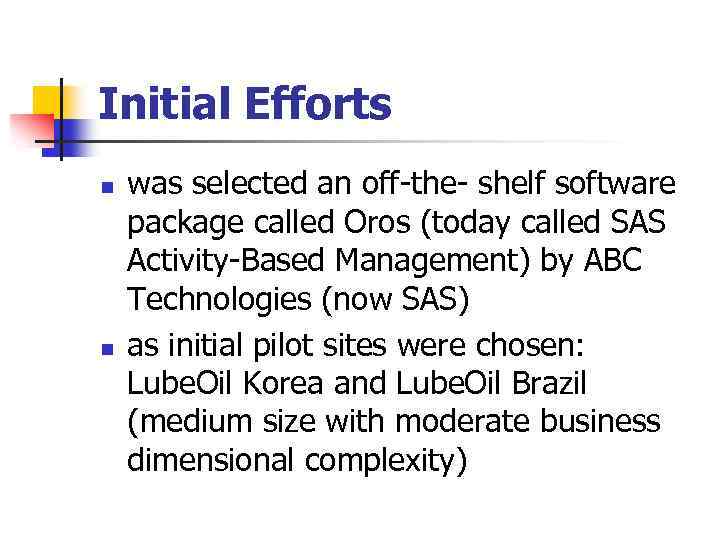 Initial Efforts

- was selected an off-the- shelf software package called Oros (today called SAS Activity-Based Management) by ABC Technologies (now SAS)
- as initial pilot sites were chosen: LubeOil Korea and LubeOil Brazil (medium size with moderate business dimensional complexity)